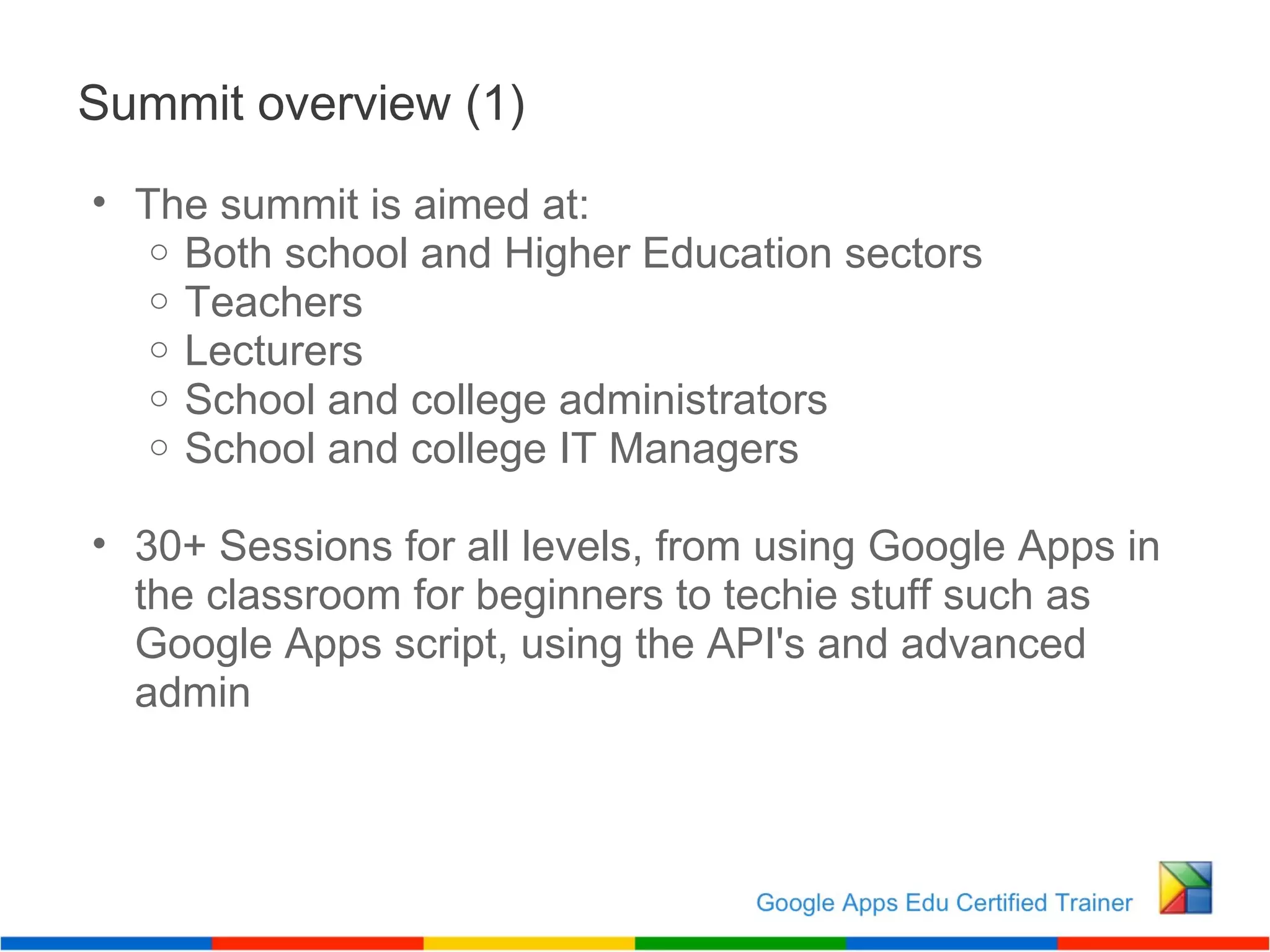 Summit overview (1)

• The summit is aimed at:
  ○ Both school and Higher Education sectors
  ○ Teachers
  ○ Lecturers
  ○ School and college administrators
  ○ School and college IT Managers

• 30+ Sessions for all levels, from using Google Apps in the classroom for beginners to techie stuff such as Google Apps script, using the API's and advanced admin

Google Apps Edu Certified Trainer